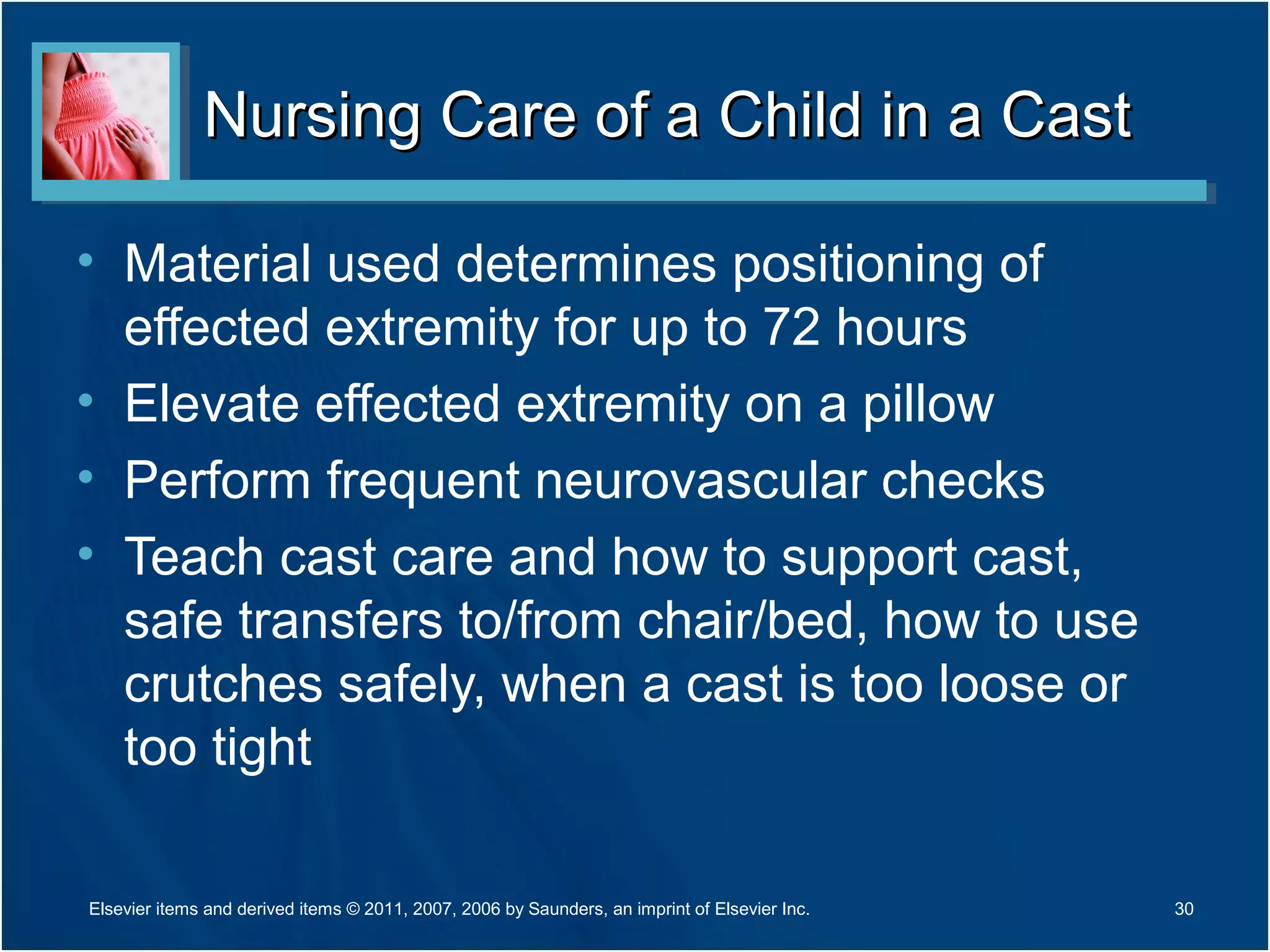 Nursing Care of a Child in a Cast

• Material used determines positioning of effected extremity for up to 72 hours
• Elevate effected extremity on a pillow
• Perform frequent neurovascular checks
• Teach cast care and how to support cast, safe transfers to/from chair/bed, how to use crutches safely, when a cast is too loose or too tight

Elsevier items and derived items © 2011, 2007, 2006 by Saunders, an imprint of Elsevier Inc.

30